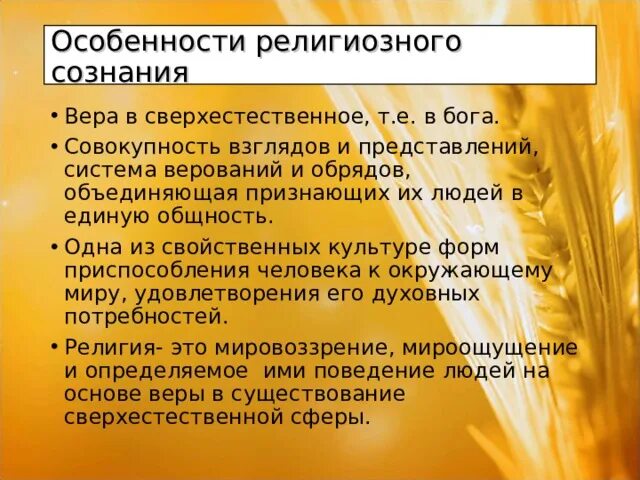 Особенности религиозного сознания

• Вера в сверхестественное, т.е. в бога.
• Совокупность взглядов и представлений, система верований и обрядов, объединяющая признающих их людей в единую общность.
• Одна из свойственных культуре форм приспособления человека к окружающему миру, удовлетворения его духовных потребностей.
• Религия- это мировоззрение, мироощущение и определяемое ими поведение людей на основе веры в существование сверхестественной сферы.